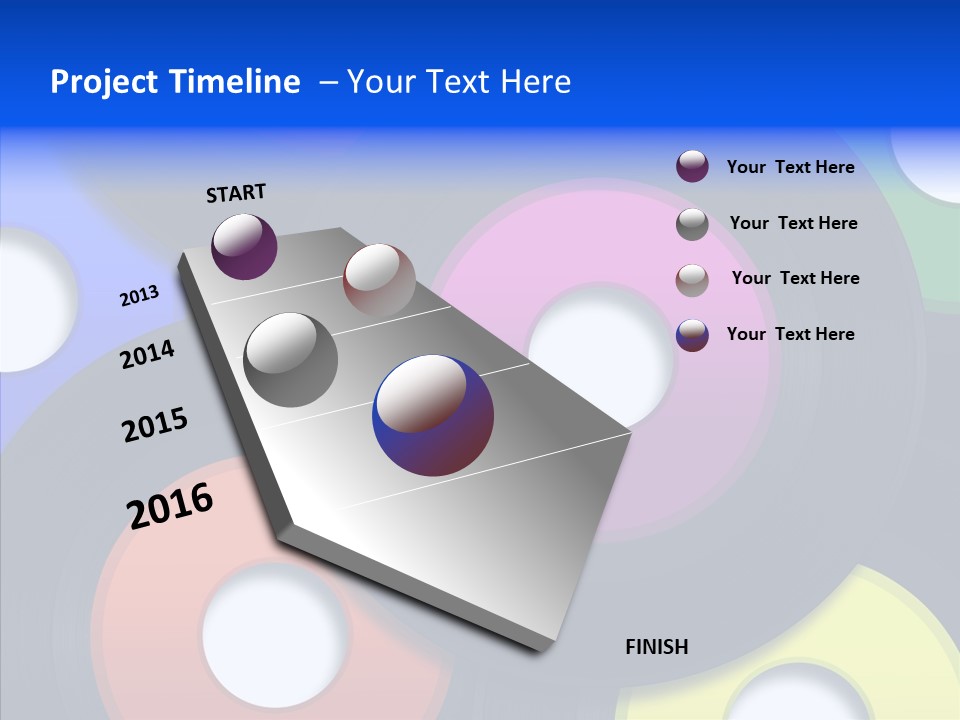 Project Timeline – Your Text Here

START

2013

2014

2015

2016

FINISH

Your Text Here

Your Text Here

Your Text Here

Your Text Here